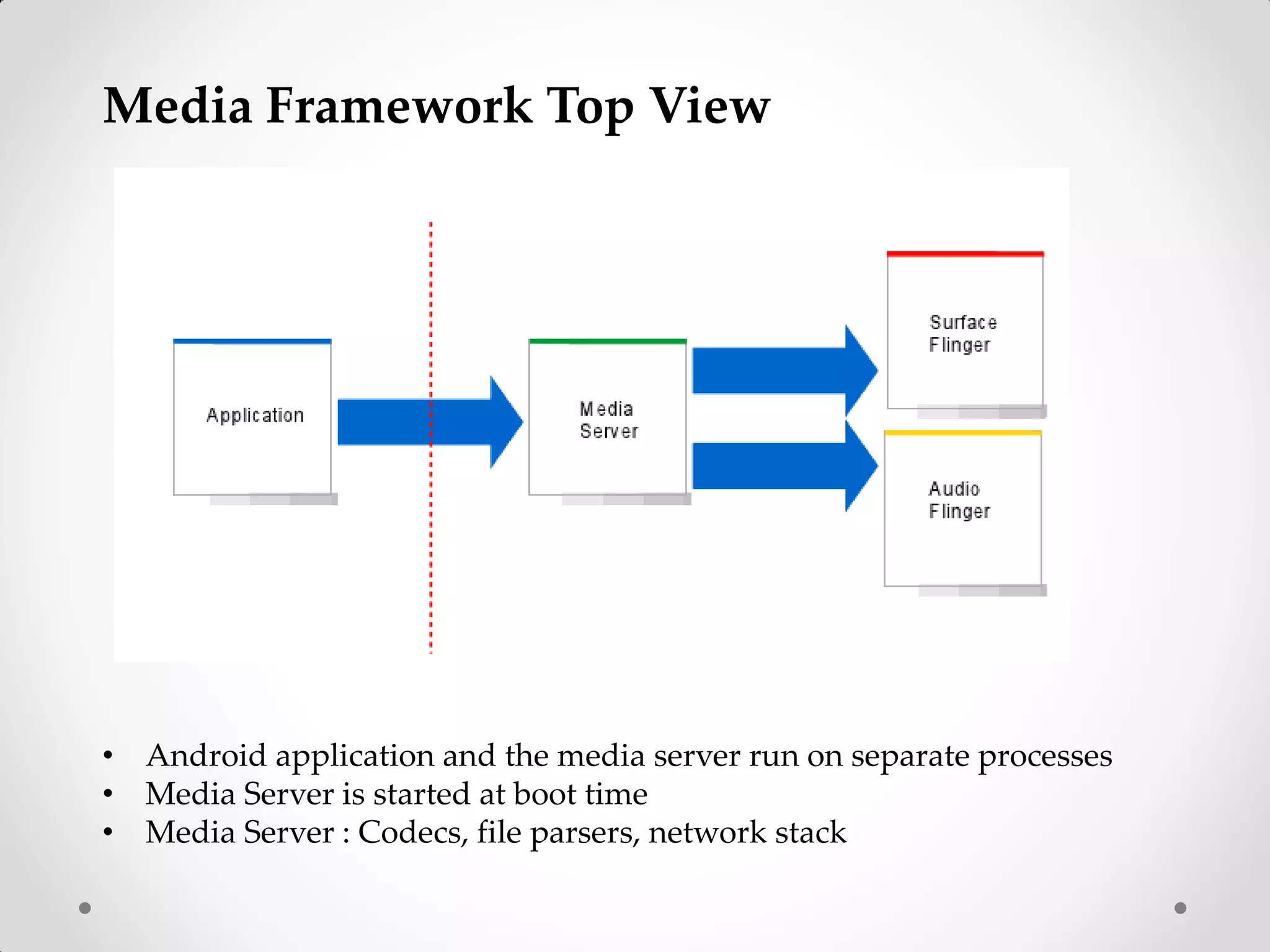 Media Framework Top View

Application

Media Server

Surface Flinger

Audio Flinger

• Android application and the media server run on separate processes
• Media Server is started at boot time
• Media Server : Codecs, file parsers, network stack